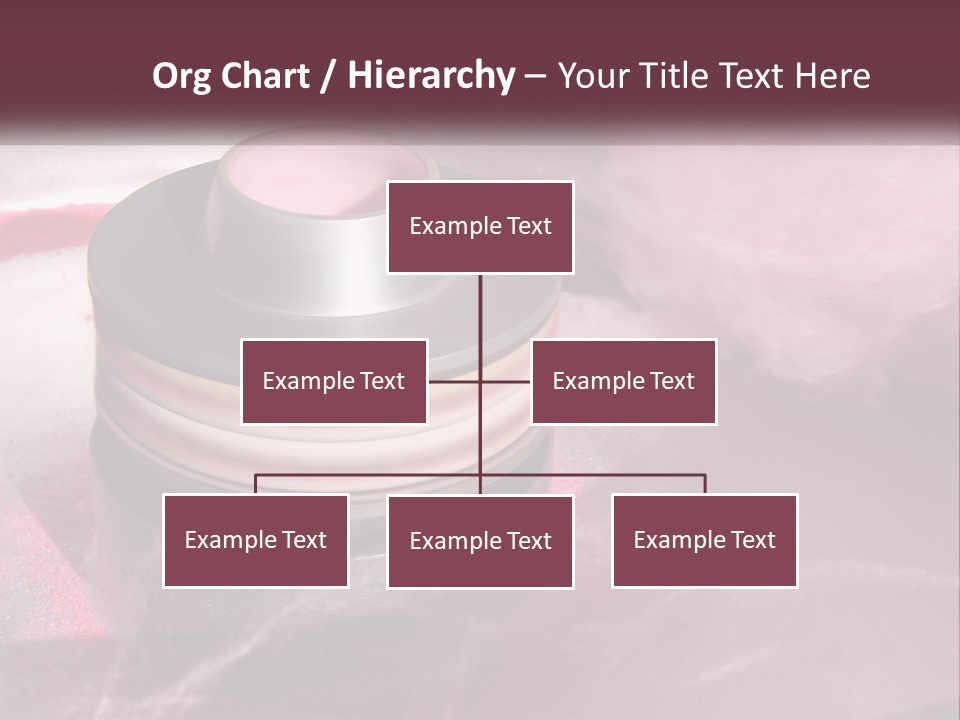 Org Chart / Hierarchy – Your Title Text Here

Example Text

Example Text

Example Text

Example Text

Example Text

Example Text